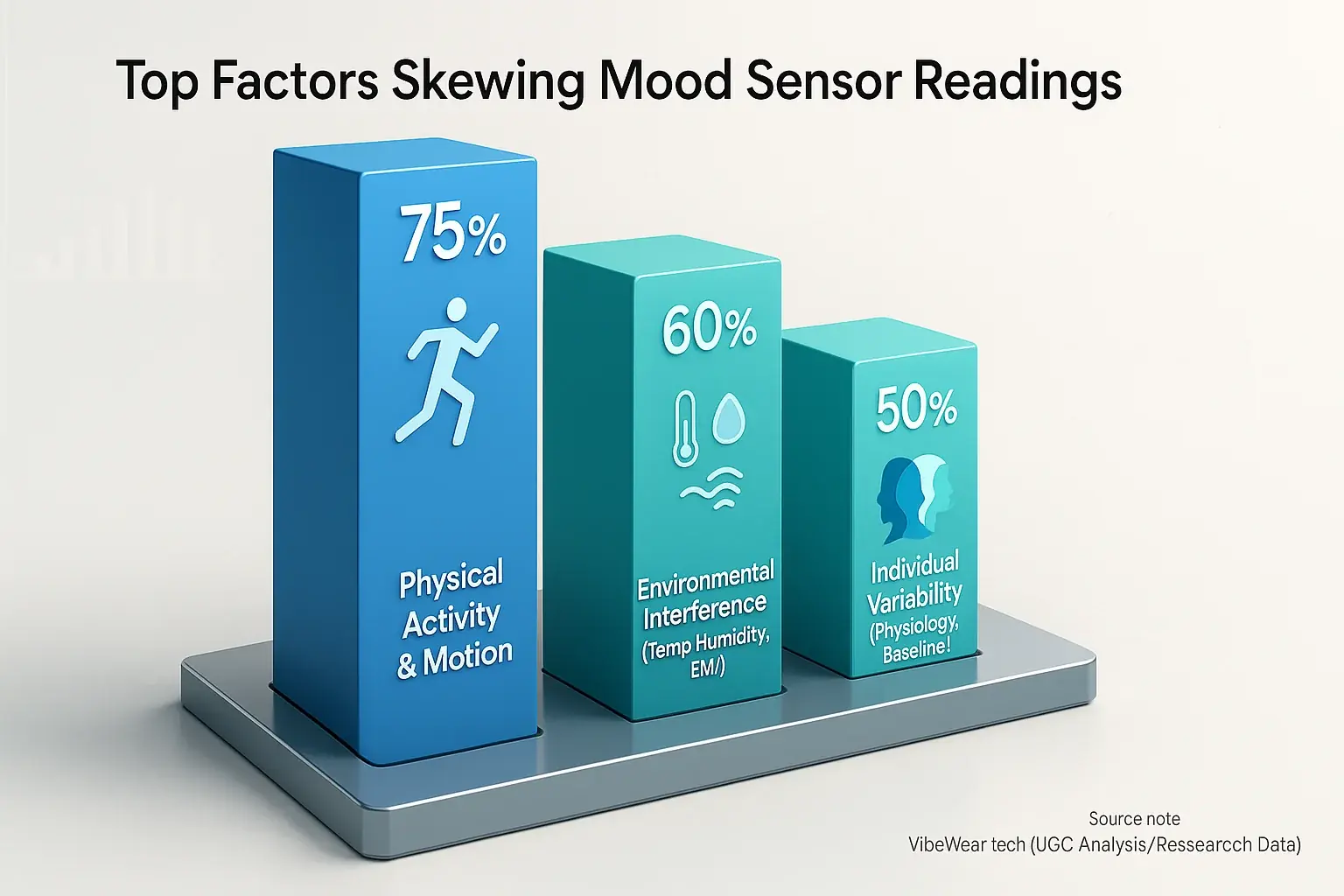 Top Factors Skewing Mood Sensor Readings

75%

Physical Activity & Motion

60%

Environmental Interference (Temp Humidity, EM/)

50%

Individual Variability (Physiology, Baseline!

Source note
VibeWear tech (UGC Analysis/Ressearcch Data)